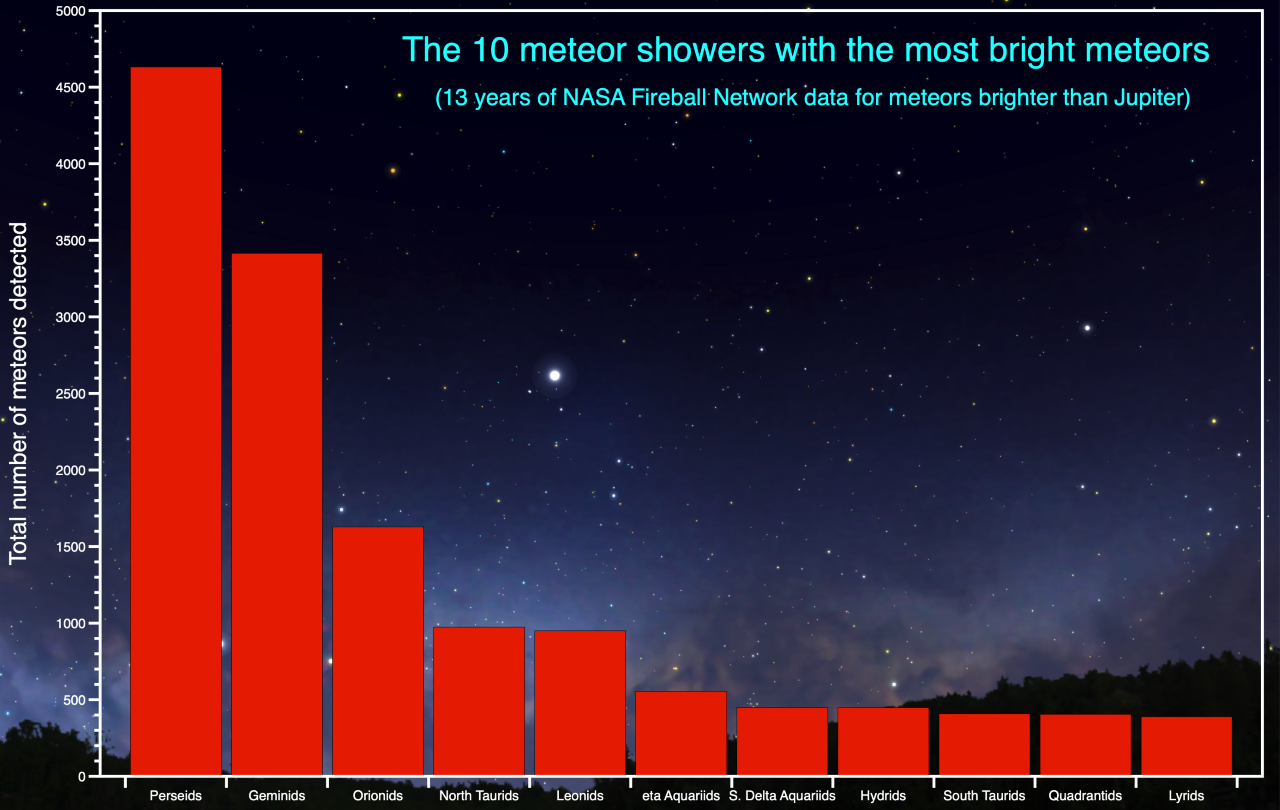 The 10 meteor showers with the most bright meteors

(13 years of NASA Fireball Network data for meteors brighter than Jupiter)

Total number of meteors detected

5000
4500
4000
3500
3000
2500
2000
1500
1000
500
0

Perseids
Geminids
Orionids
North Taurids
Leonids
eta Aquariids
S. Delta Aquariids
Hydrids
South Taurids
Quadrantids
Lyrids